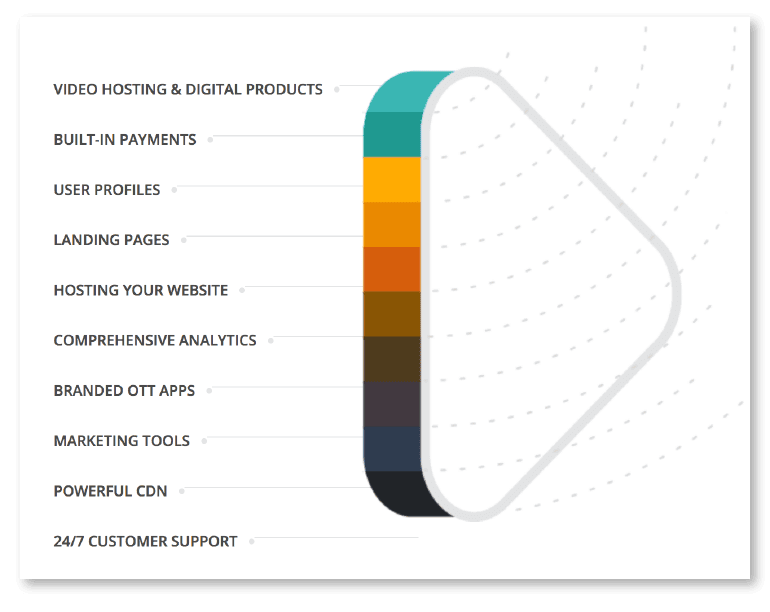 VIDEO HOSTING & DIGITAL PRODUCTS

BUILT-IN PAYMENTS

USER PROFILES

LANDING PAGES

HOSTING YOUR WEBSITE

COMPREHENSIVE ANALYTICS

BRANDED OTT APPS

MARKETING TOOLS

POWERFUL CDN

24/7 CUSTOMER SUPPORT